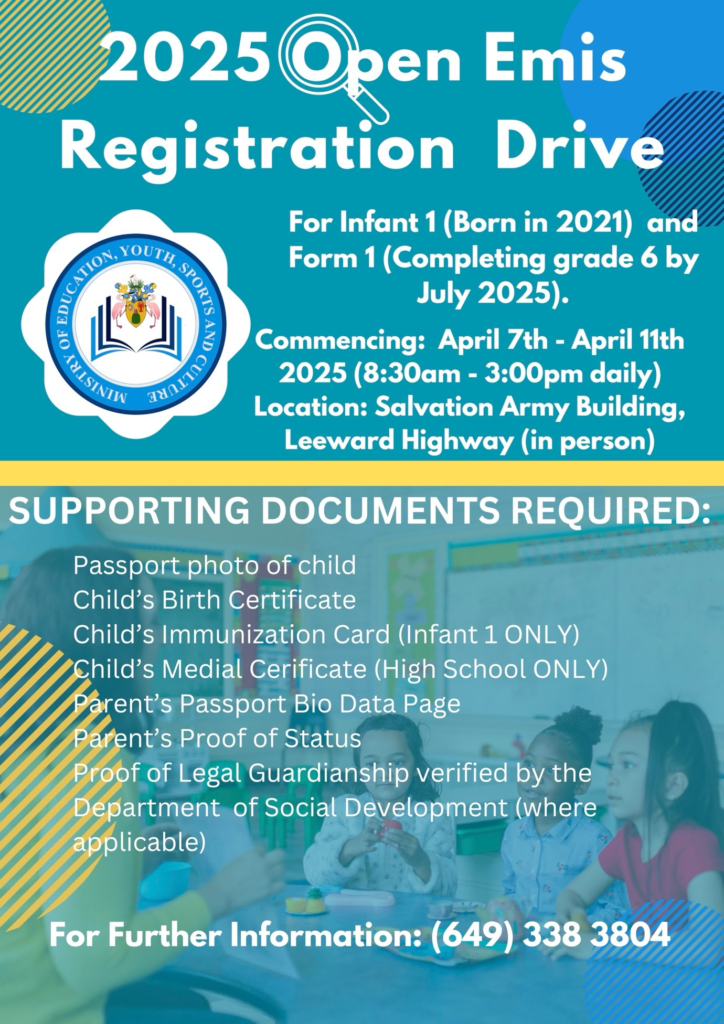 2025 Open Emis Registration Drive

MINISTRY OF EDUCATION, YOUTH, SPORTS AND CULTURE

For Infant 1 (Born in 2021) and Form 1 (Completing grade 6 by July 2025).

Commencing: April 7th - April 11th 2025 (8:30am - 3:00pm daily)
Location: Salvation Army Building, Leeward Highway (in person)

SUPPORTING DOCUMENTS REQUIRED:

Passport photo of child
Child's Birth Certificate
Child's Immunization Card (Infant 1 ONLY)
Child's Medial Cerificate (High School ONLY)
Parent's Passport Bio Data Page
Parent's Proof of Status
Proof of Legal Guardianship verified by the Department of Social Development (where applicable)

For Further Information: (649) 338 3804